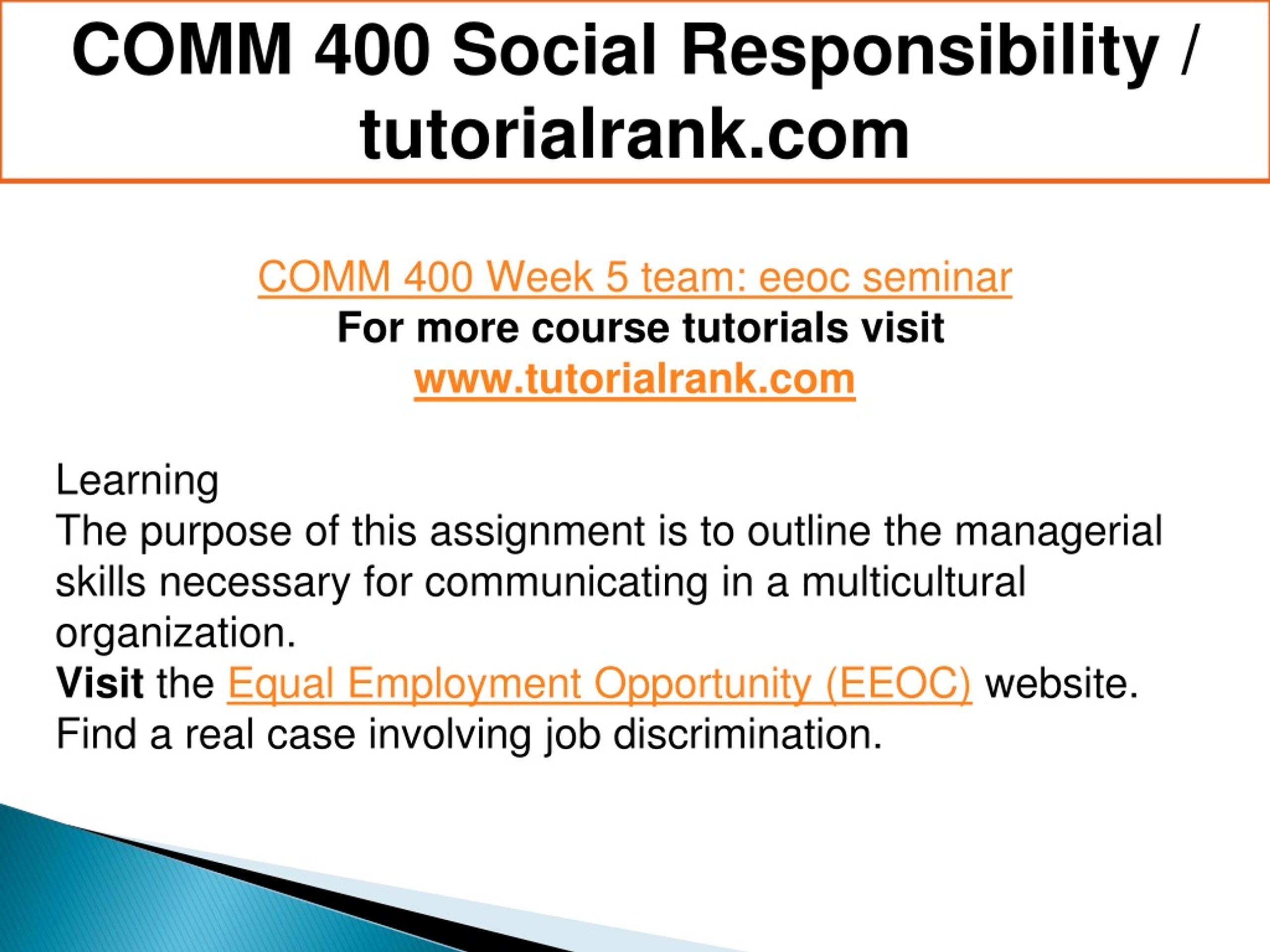 COMM 400 Social Responsibility / tutorialrank.com

COMM 400 Week 5 team: eeoc seminar
For more course tutorials visit
www.tutorialrank.com

Learning
The purpose of this assignment is to outline the managerial skills necessary for communicating in a multicultural organization.
Visit the Equal Employment Opportunity (EEOC) website.
Find a real case involving job discrimination.